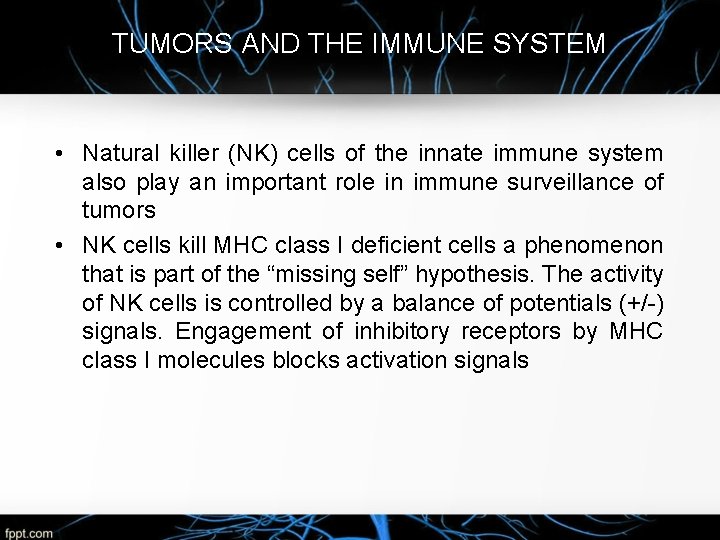 TUMORS AND THE IMMUNE SYSTEM

• Natural killer (NK) cells of the innate immune system also play an important role in immune surveillance of tumors

• NK cells kill MHC class I deficient cells a phenomenon that is part of the “missing self” hypothesis. The activity of NK cells is controlled by a balance of potentials (+/-) signals. Engagement of inhibitory receptors by MHC class I molecules blocks activation signals

fppt.com